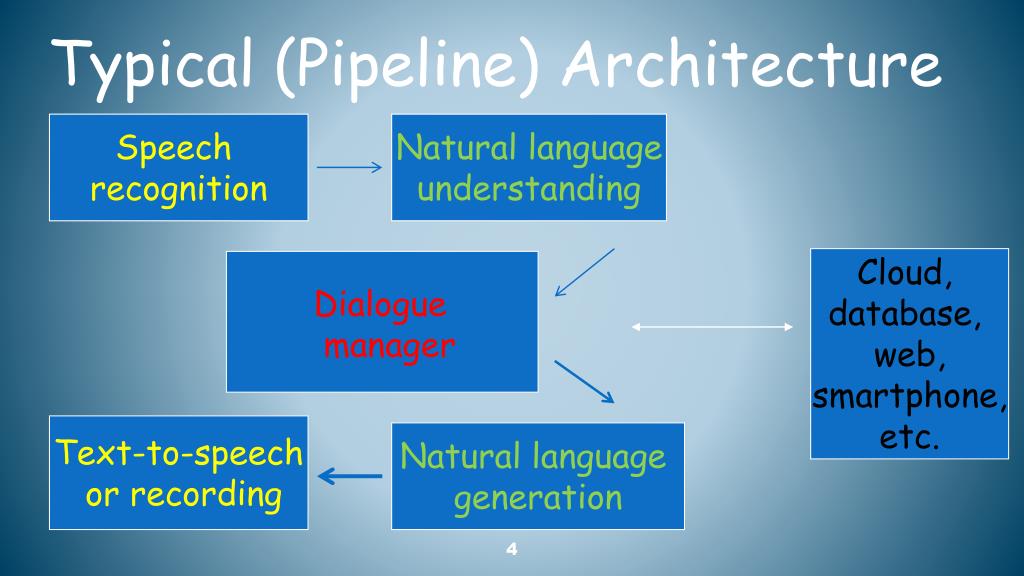 Typical (Pipeline) Architecture

Speech recognition

Natural language understanding

Dialogue manager

Cloud, database, web, smartphone, etc.

Text-to-speech or recording

Natural language generation

4